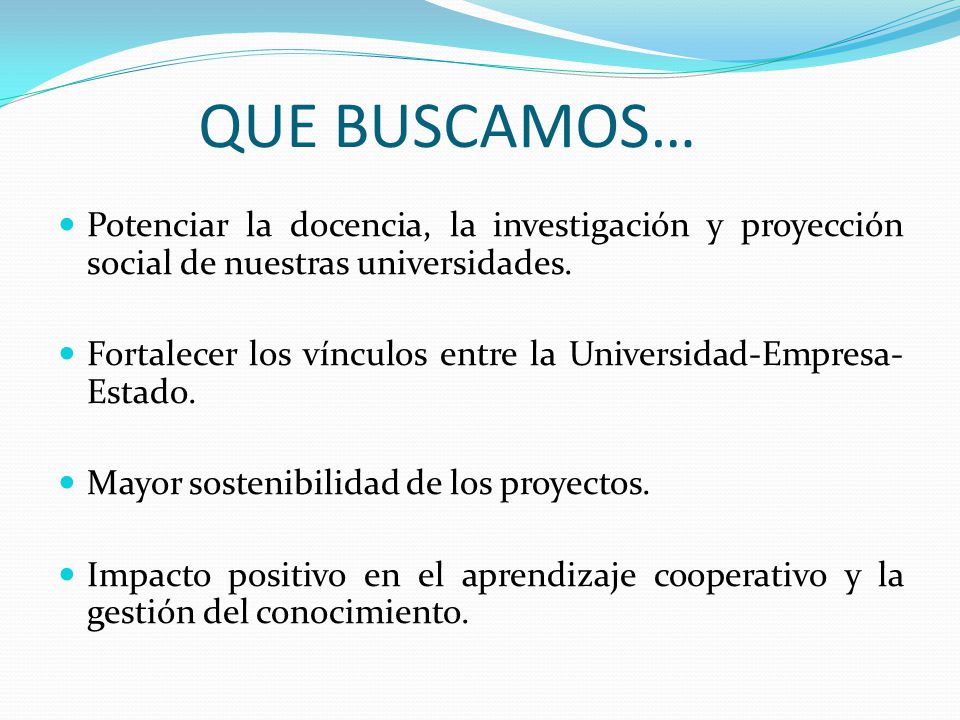 QUE BUSCAMOS…

- Potenciar la docencia, la investigación y proyección social de nuestras universidades.

- Fortalecer los vínculos entre la Universidad-Empresa-Estado.

- Mayor sostenibilidad de los proyectos.

- Impacto positivo en el aprendizaje cooperativo y la gestión del conocimiento.